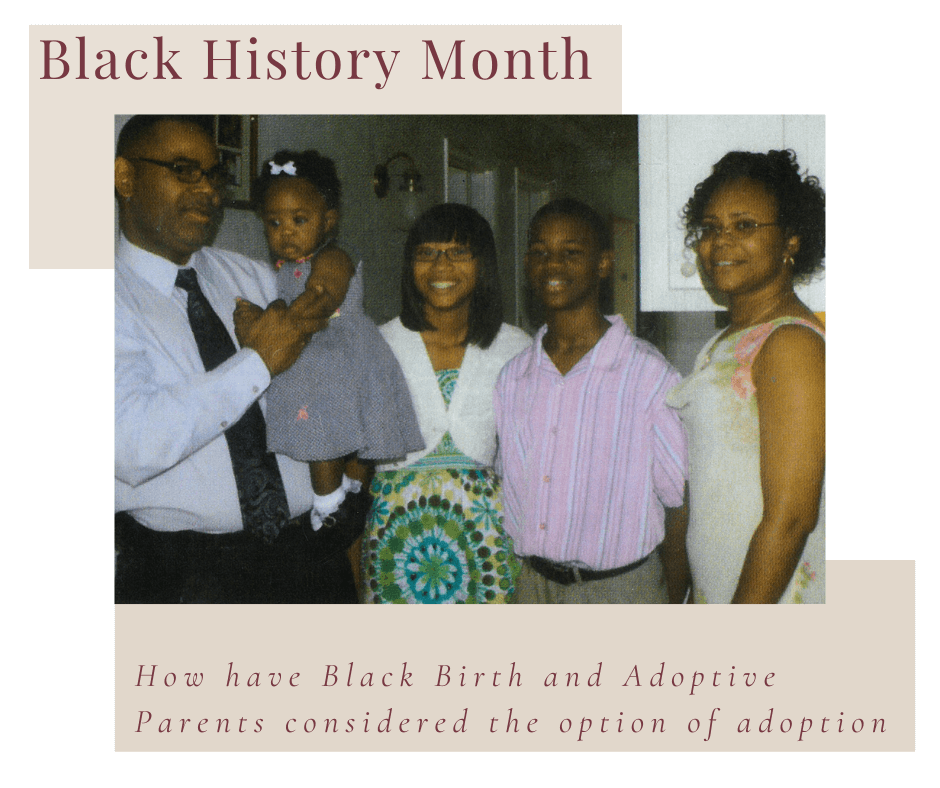 Black History Month

How have Black Birth and Adoptive Parents considered the option of adoption